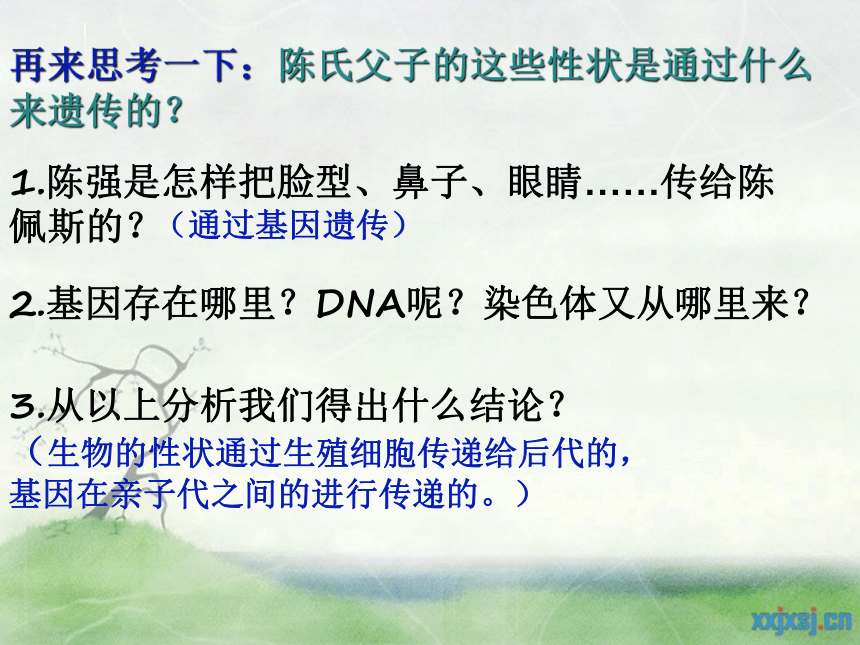 再来思考一下：陈氏父子的这些性状是通过什么来遗传的？

1.陈强是怎样把脸型、鼻子、眼睛……传给陈佩斯的？（通过基因遗传）

2.基因存在哪里？DNA呢？染色体又从哪里来？

3.从以上分析我们得出什么结论？
（生物的性状通过生殖细胞传递给后代的，基因在亲子代之间的进行传递的。）

xxjxsj.cn